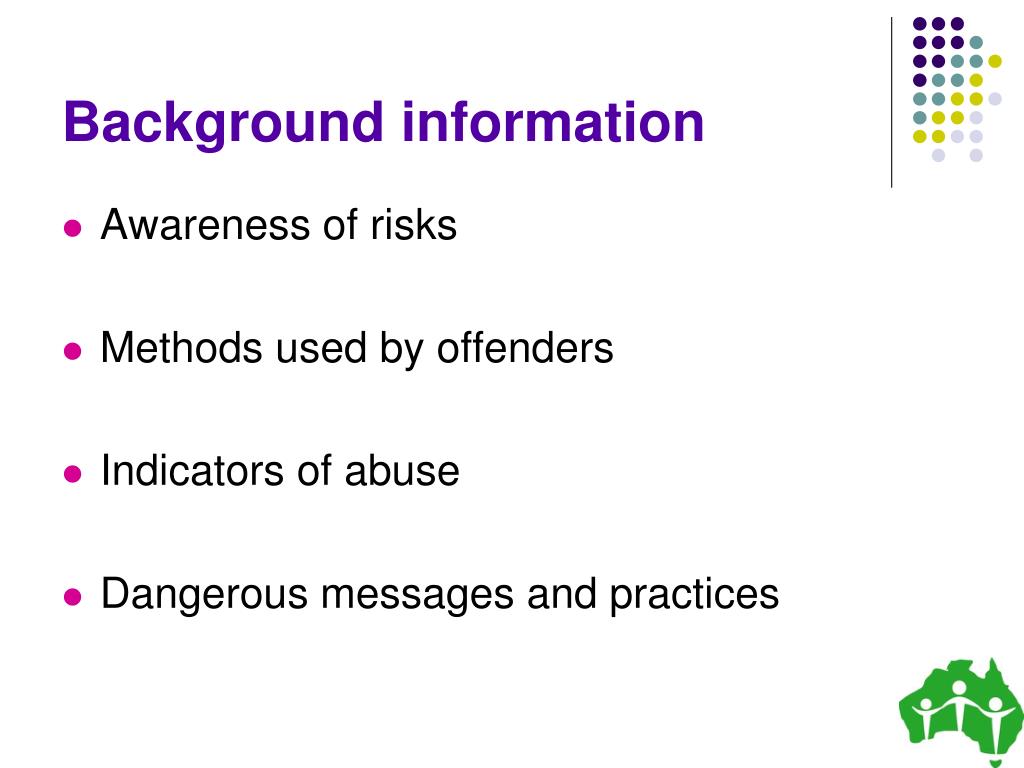 Background information

- Awareness of risks
- Methods used by offenders
- Indicators of abuse
- Dangerous messages and practices